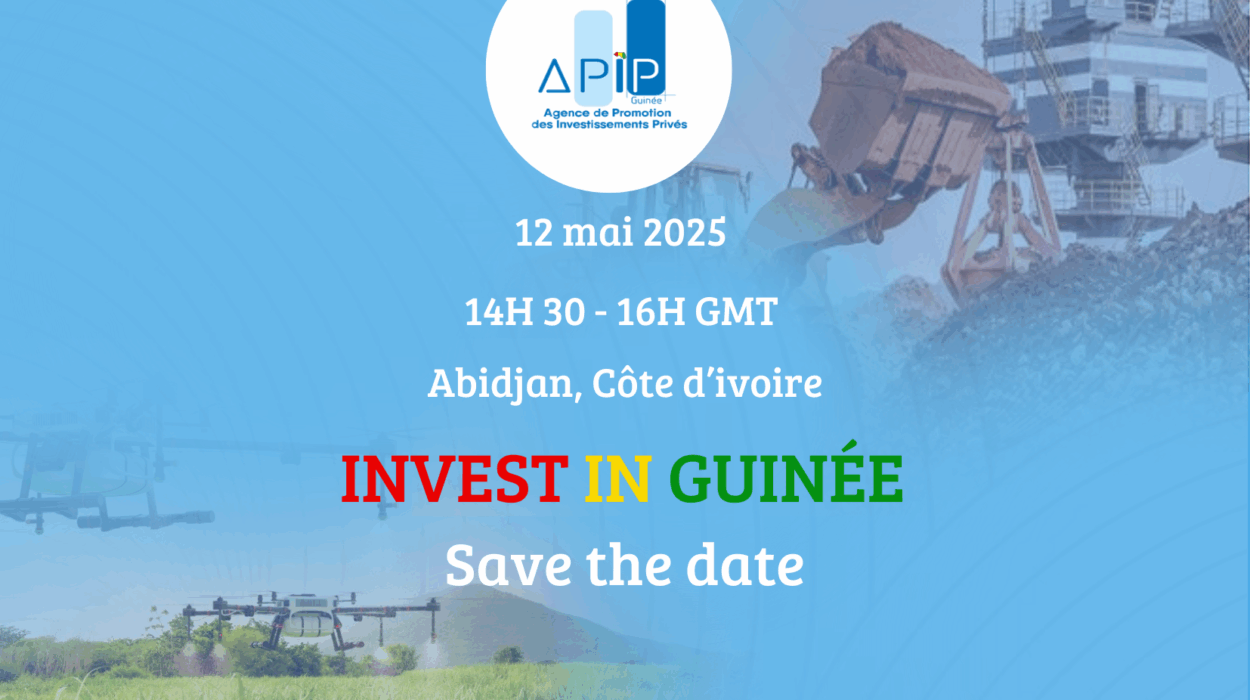 APIP
Guinée
Agence de Promotion des Investissements Privés

12 mai 2025

14H 30 - 16H GMT

Abidjan, Côte d'ivoire

INVEST IN GUINÉE
Save the date